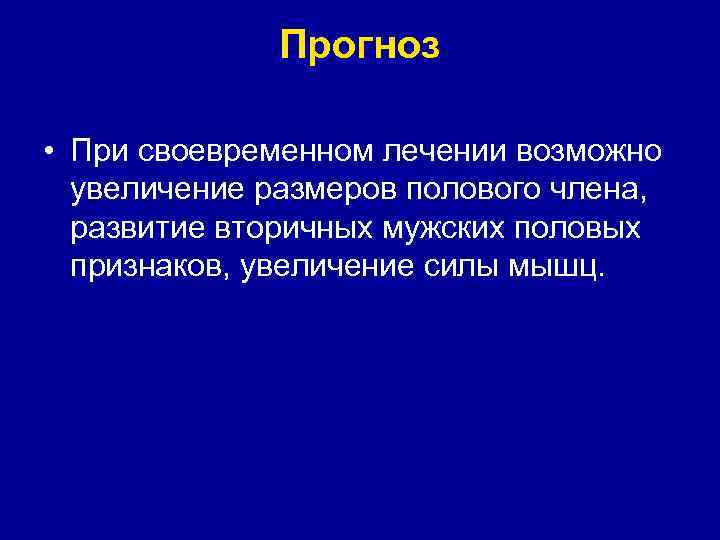 Прогноз

• При своевременном лечении возможно увеличение размеров полового члена, развитие вторичных мужских половых признаков, увеличение силы мышц.